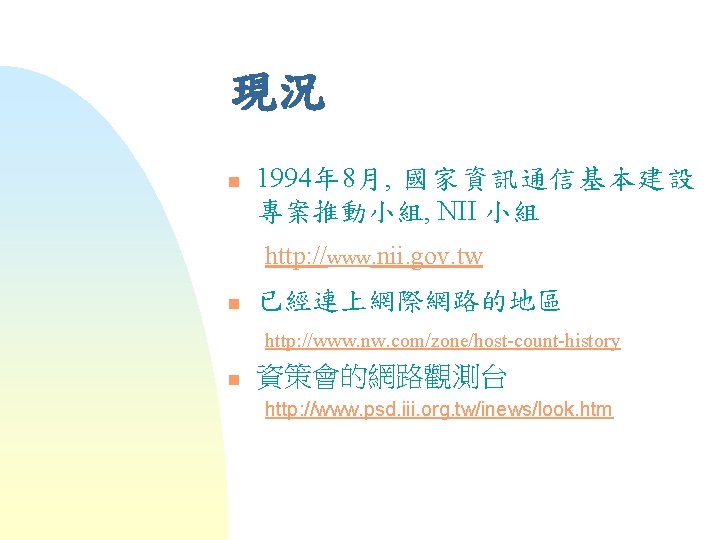 現況

1994年8月, 國家資訊通信基本建設專案推動小組, NII 小組

http://www.nii.gov.tw

已經連上網際網路的地區

http://www.nw.com/zone/host-count-history

資策會的網路觀測台

http://www.psd.iii.org.tw/inews/look.htm